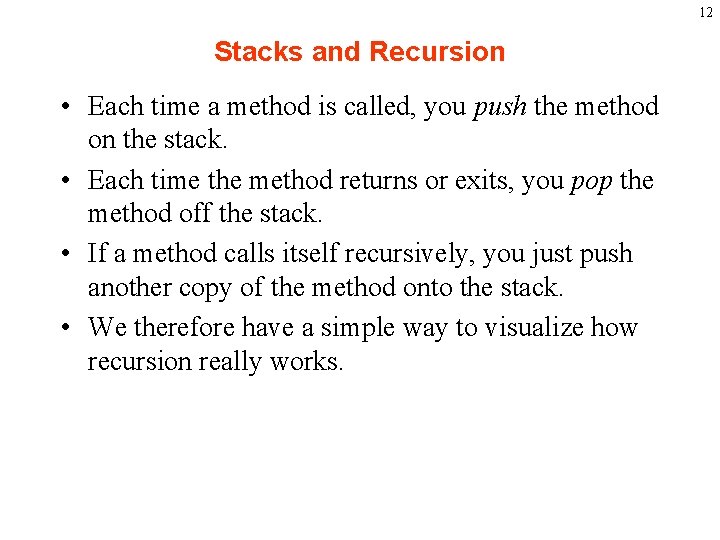 12

Stacks and Recursion

• Each time a method is called, you push the method on the stack.

• Each time the method returns or exits, you pop the method off the stack.

• If a method calls itself recursively, you just push another copy of the method onto the stack.

• We therefore have a simple way to visualize how recursion really works.